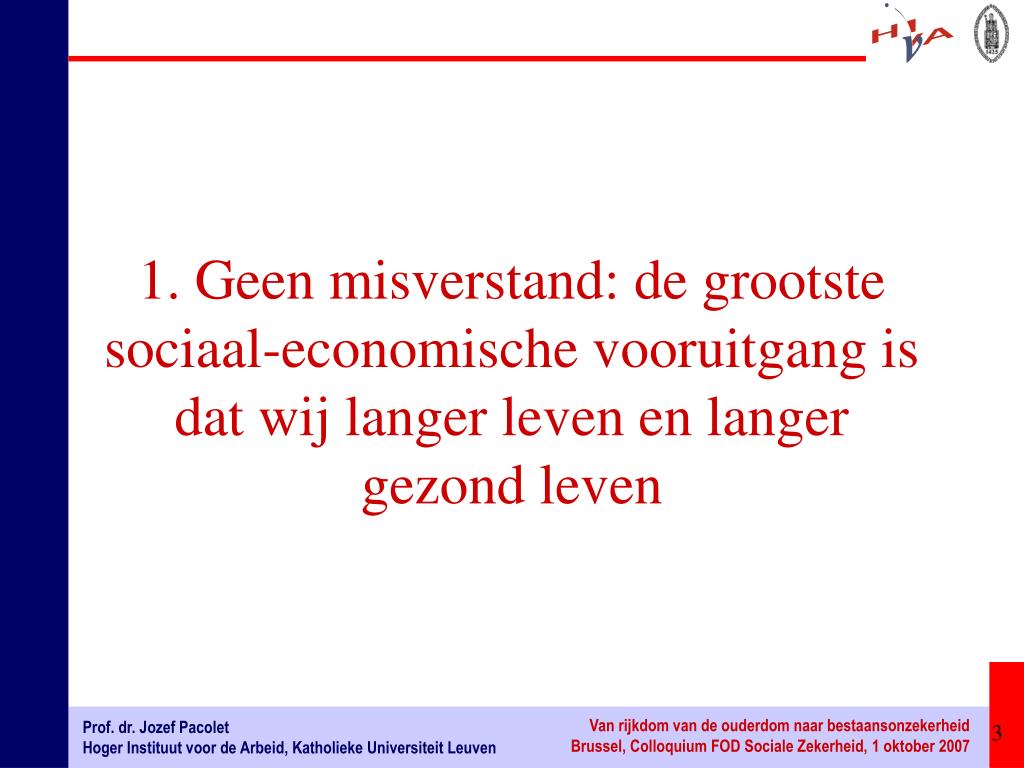 HIVA

1. Geen misverstand: de grootste sociaal-economische vooruitgang is dat wij langer leven en langer gezond leven

Prof. dr. Jozef Pacolet
Hoger Instituut voor de Arbeid, Katholieke Universiteit Leuven

Van rijkdom van de ouderdom naar bestaansonzekerheid
Brussel, Colloquium FOD Sociale Zekerheid, 1 oktober 2007

3